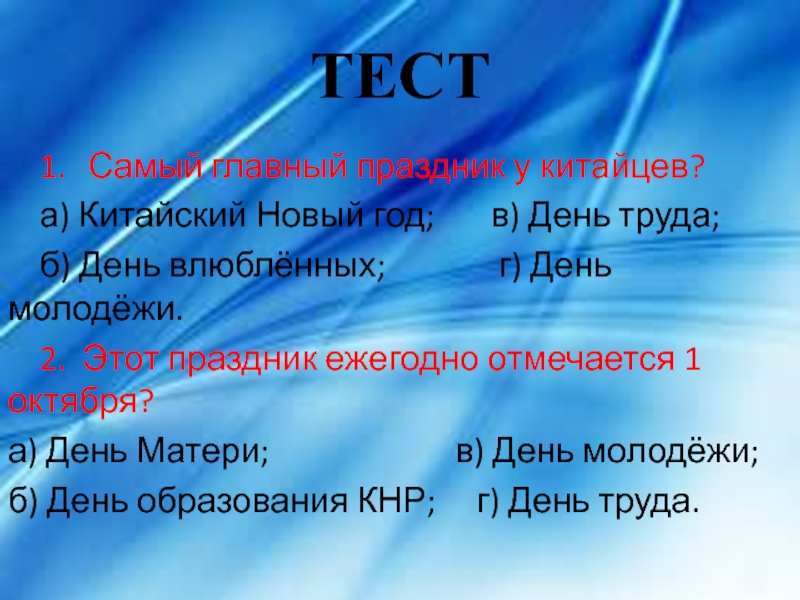 ТЕСТ

1. Самый главный праздник у китайцев?

а) Китайский Новый год; в) День труда;

б) День влюблённых; г) День молодёжи.

2. Этот праздник ежегодно отмечается 1 октября?

а) День Матери; в) День молодёжи;

б) День образования КНР; г) День труда.